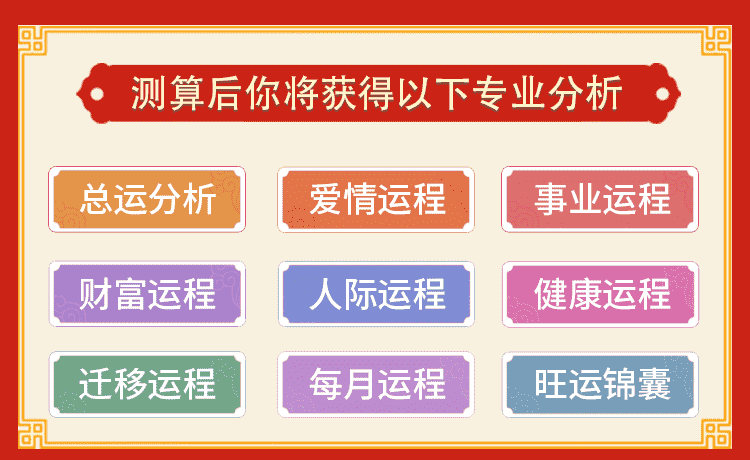 测算后你将获得以下专业分析

总运分析
爱情运程
事业运程
财富运程
人际运程
健康运程
迁移运程
每月运程
旺运锦囊